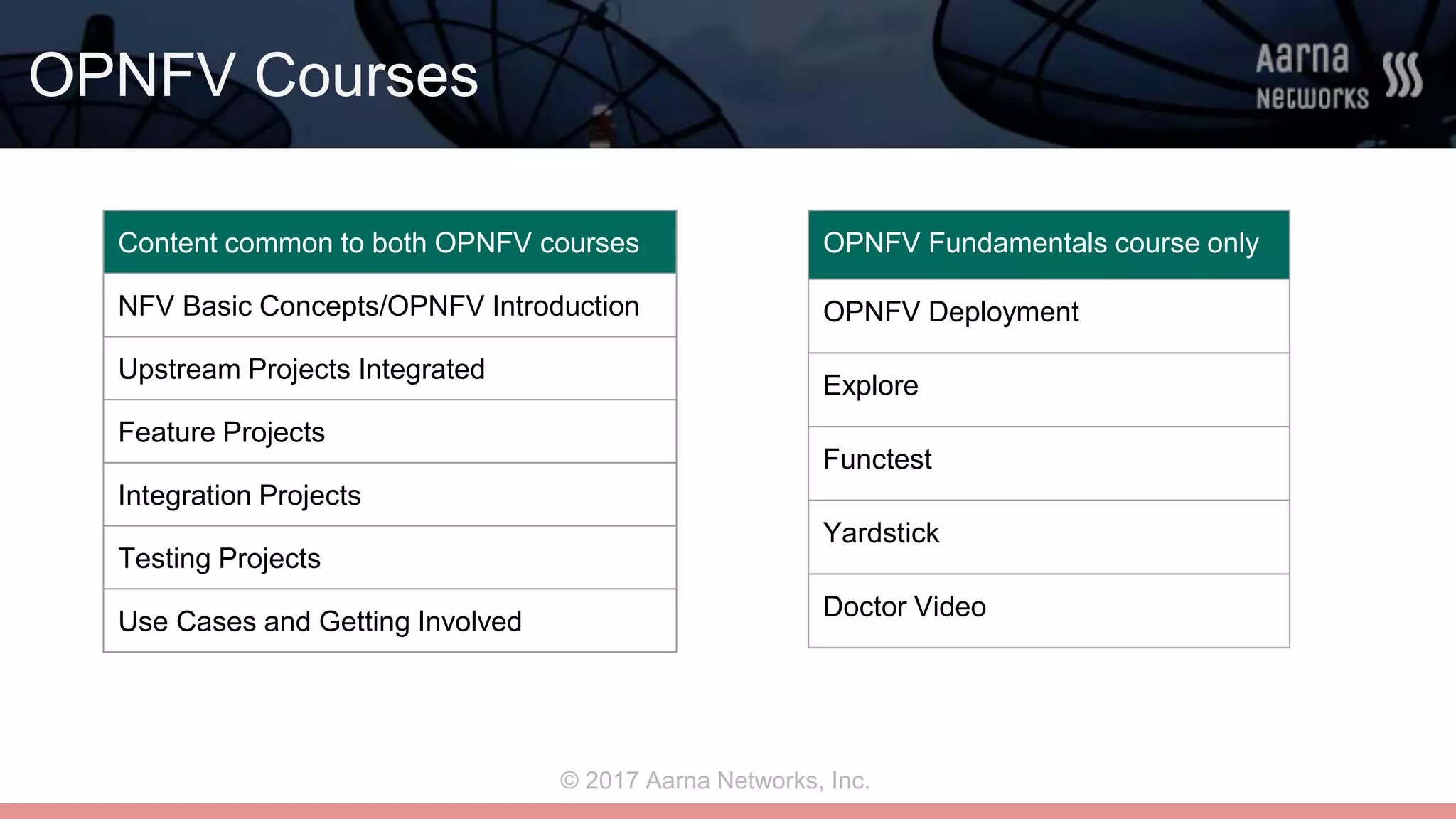 OPNFV Courses

Aarna Networks

| Content common to both OPNFV courses |
|---|
| NFV Basic Concepts/OPNFV Introduction |
| Upstream Projects Integrated |
| Feature Projects |
| Integration Projects |
| Testing Projects |
| Use Cases and Getting Involved |

| OPNFV Fundamentals course only |
|---|
| OPNFV Deployment |
| Explore |
| Functest |
| Yardstick |
| Doctor Video |

© 2017 Aarna Networks, Inc.